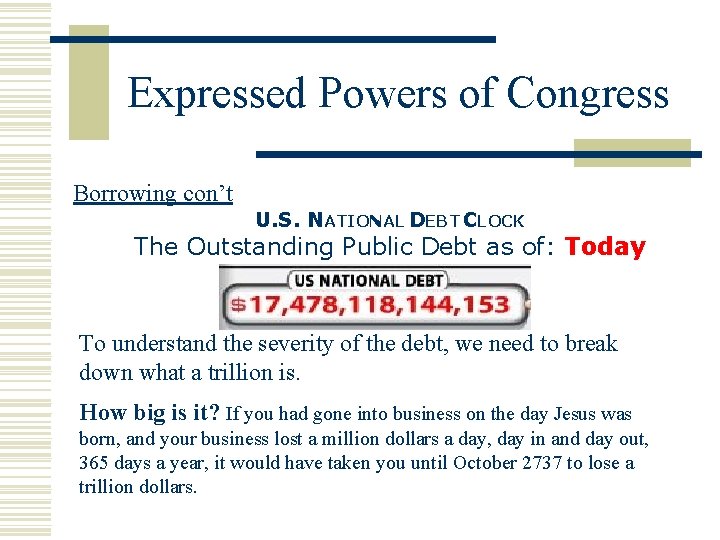 Expressed Powers of Congress

Borrowing con't

U.S. NATIONAL DEBT CLOCK

The Outstanding Public Debt as of: Today

US NATIONAL DEBT

$17,478,118,144,153

To understand the severity of the debt, we need to break down what a trillion is.

How big is it? If you had gone into business on the day Jesus was born, and your business lost a million dollars a day, day in and day out, 365 days a year, it would have taken you until October 2737 to lose a trillion dollars.